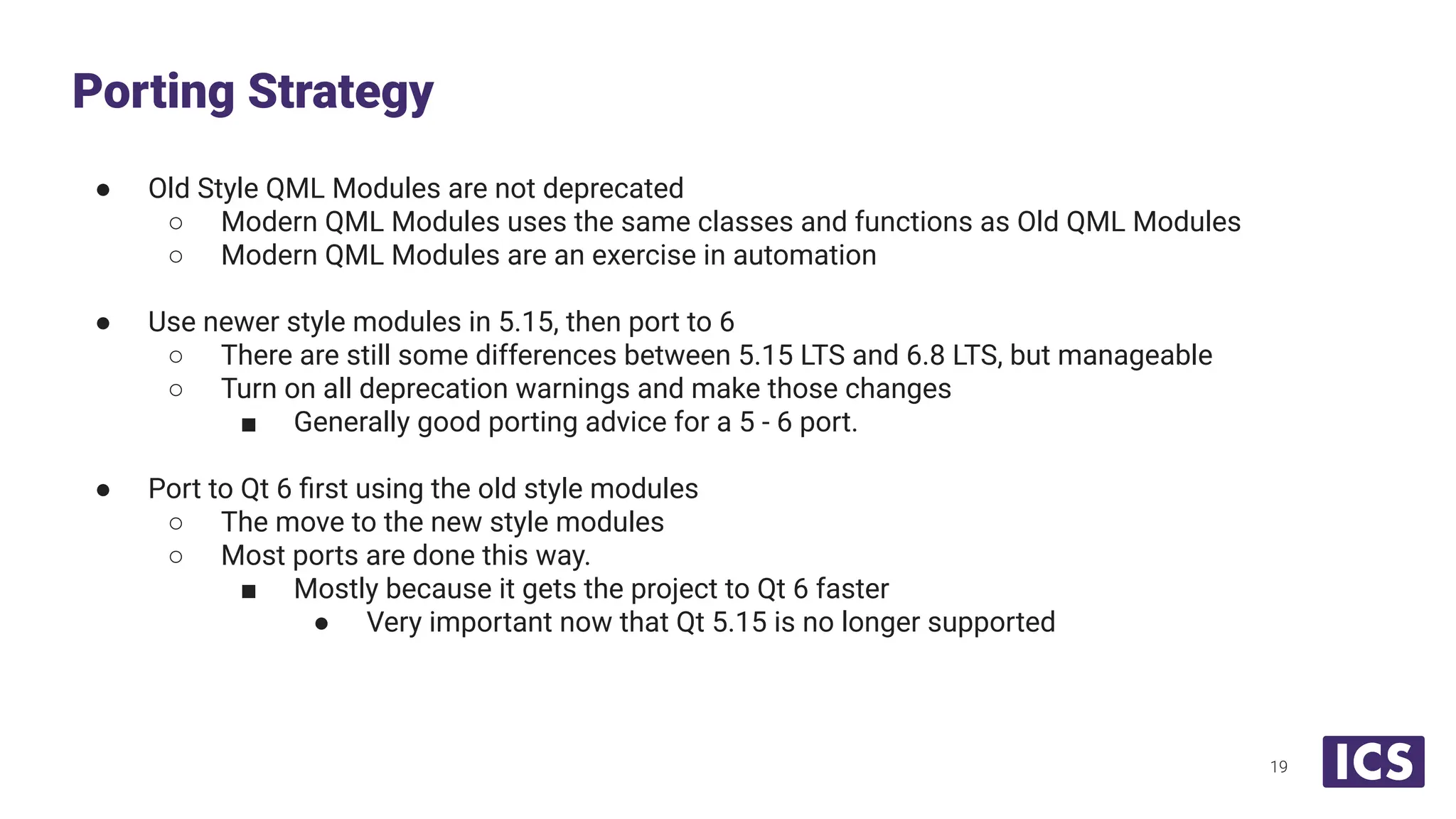 Porting Strategy

● Old Style QML Modules are not deprecated
  ○ Modern QML Modules uses the same classes and functions as Old QML Modules
  ○ Modern QML Modules are an exercise in automation

● Use newer style modules in 5.15, then port to 6
  ○ There are still some differences between 5.15 LTS and 6.8 LTS, but manageable
  ○ Turn on all deprecation warnings and make those changes
    ■ Generally good porting advice for a 5 - 6 port.

● Port to Qt 6 first using the old style modules
  ○ The move to the new style modules
  ○ Most ports are done this way.
    ■ Mostly because it gets the project to Qt 6 faster
      ● Very important now that Qt 5.15 is no longer supported

19

ICS